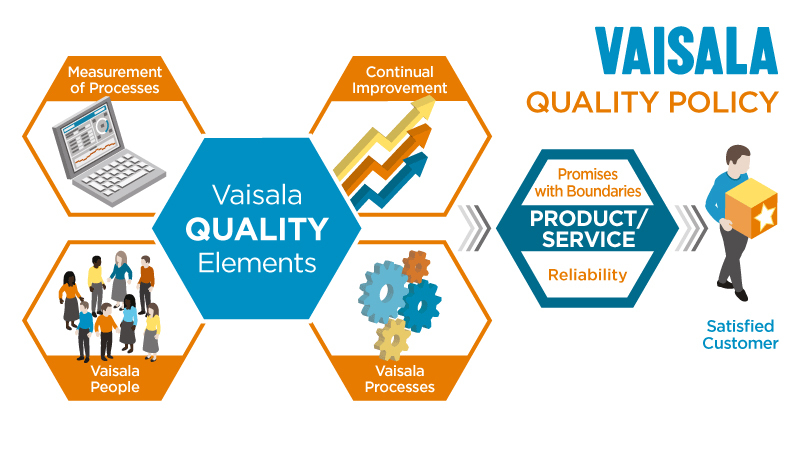 VAISALA
QUALITY POLICY

Measurement of Processes

Continual Improvement

Vaisala QUALITY Elements

Vaisala People

Vaisala Processes

Promises with Boundaries
PRODUCT/ SERVICE
Reliability

Satisfied Customer